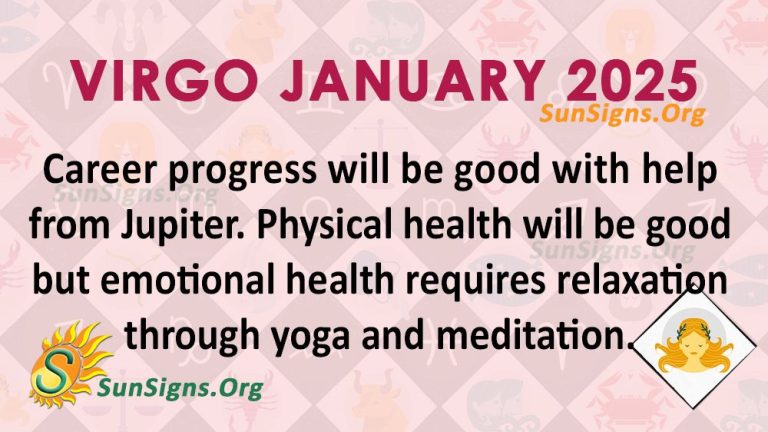 VIRGO JANUARY 2025
SunSigns.Org

Career progress will be good with help from Jupiter. Physical health will be good but emotional health requires relaxation through yoga and meditation.

SunSigns.Org
SunSigns.Org

S
SunSigns.Org